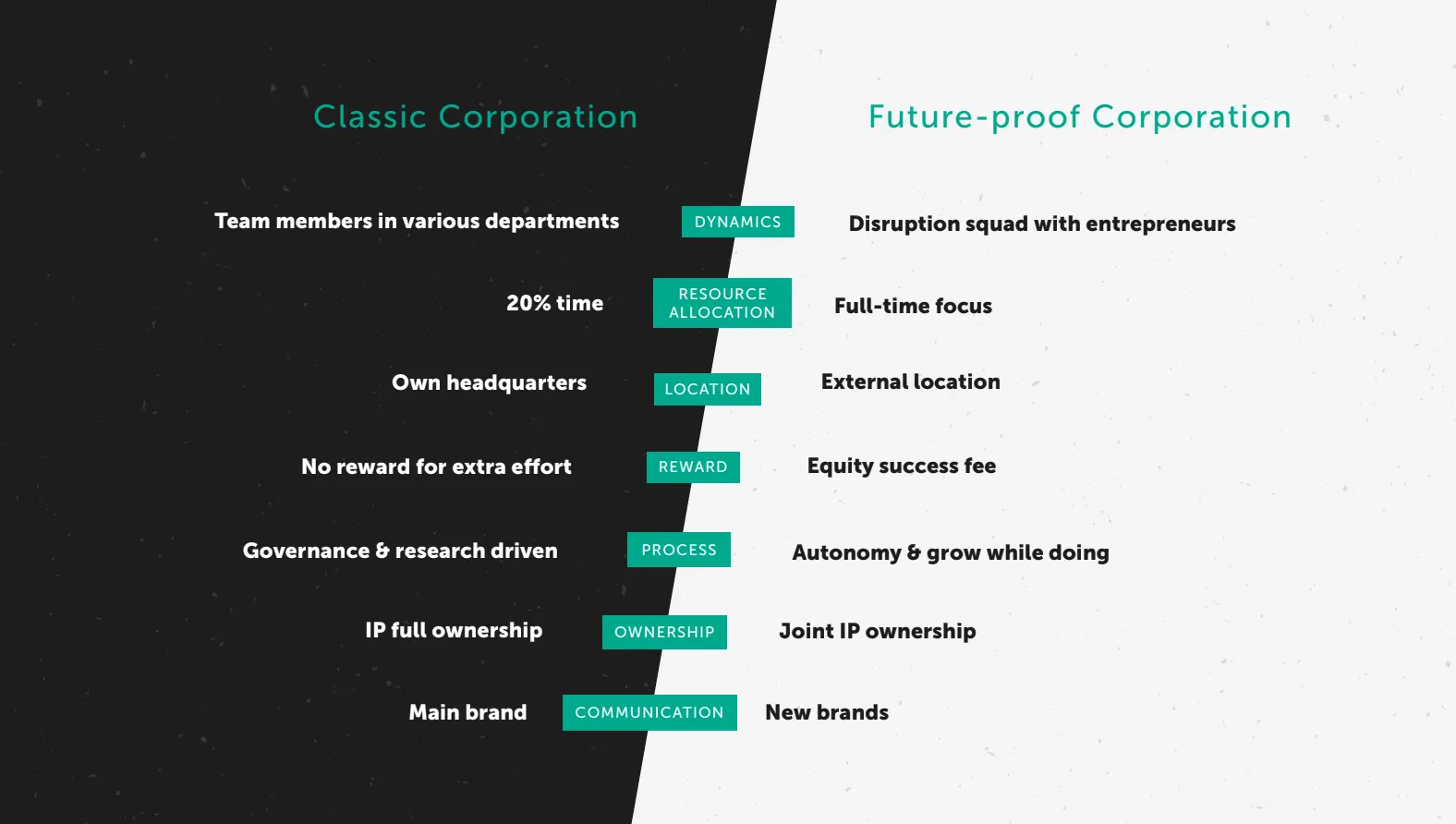 Classic Corporation

Future-proof Corporation

Team members in various departments

DYNAMICS

Disruption squad with entrepreneurs

20% time

RESOURCE ALLOCATION

Full-time focus

Own headquarters

LOCATION

External location

No reward for extra effort

REWARD

Equity success fee

Governance & research driven

PROCESS

Autonomy & grow while doing

IP full ownership

OWNERSHIP

Joint IP ownership

Main brand

COMMUNICATION

New brands